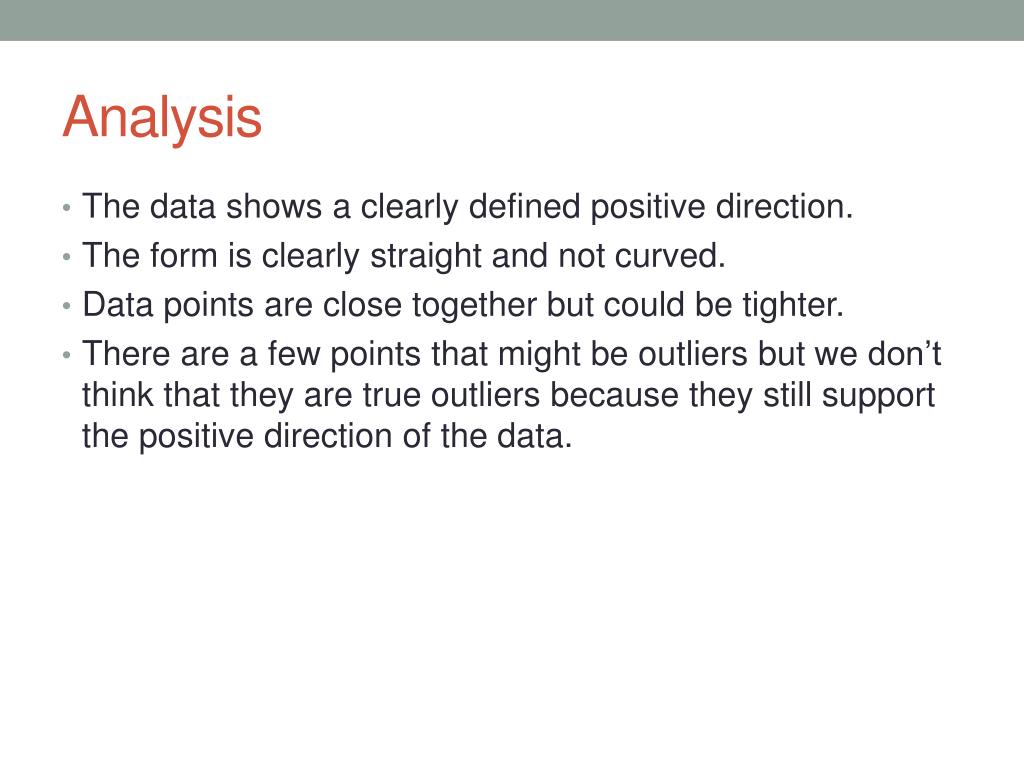 Analysis

• The data shows a clearly defined positive direction.
• The form is clearly straight and not curved.
• Data points are close together but could be tighter.
• There are a few points that might be outliers but we don’t think that they are true outliers because they still support the positive direction of the data.